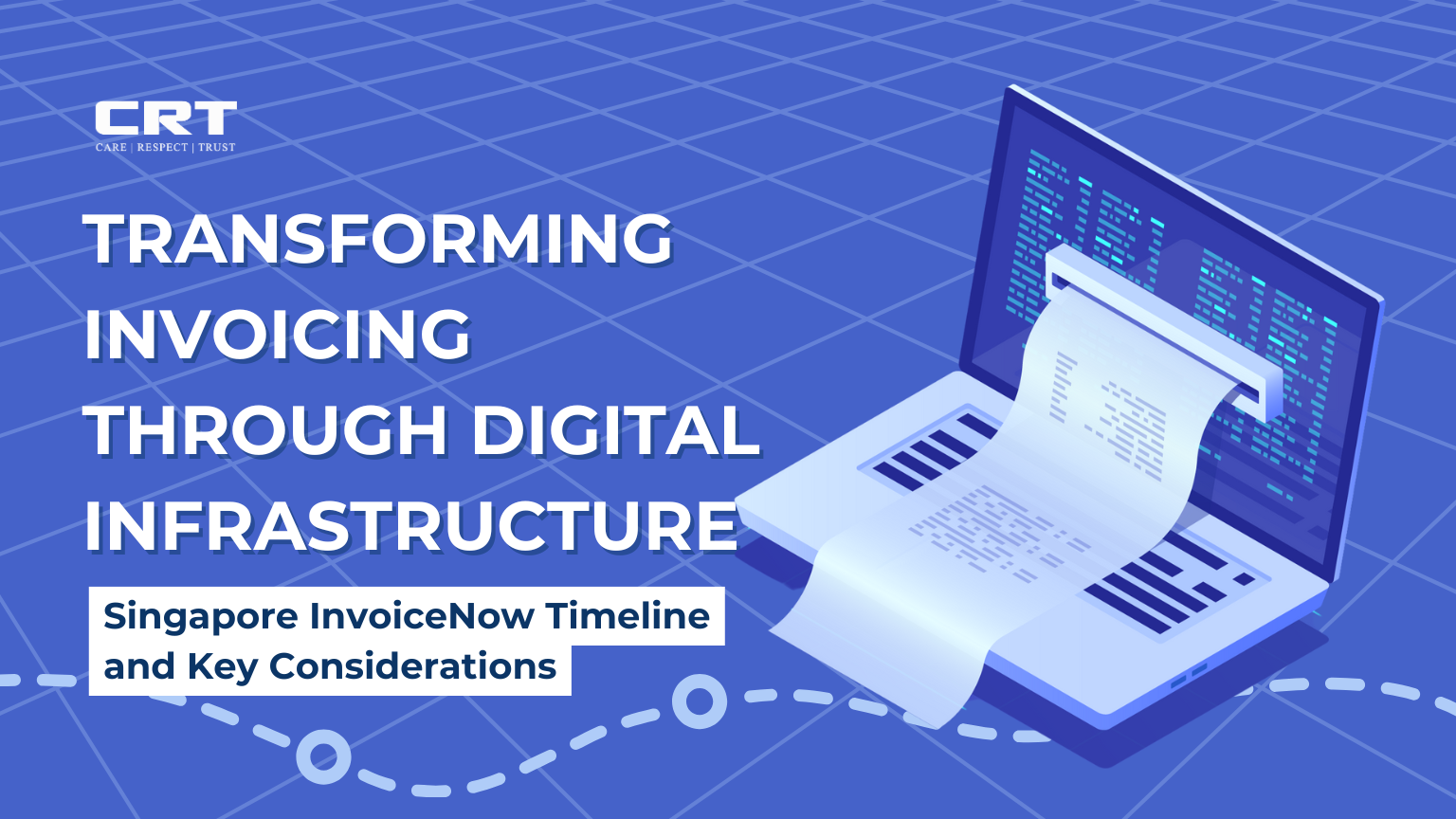 CRT
CARE | RESPECT | TRUST

TRANSFORMING INVOICING THROUGH DIGITAL INFRASTRUCTURE

Singapore InvoiceNow Timeline and Key Considerations